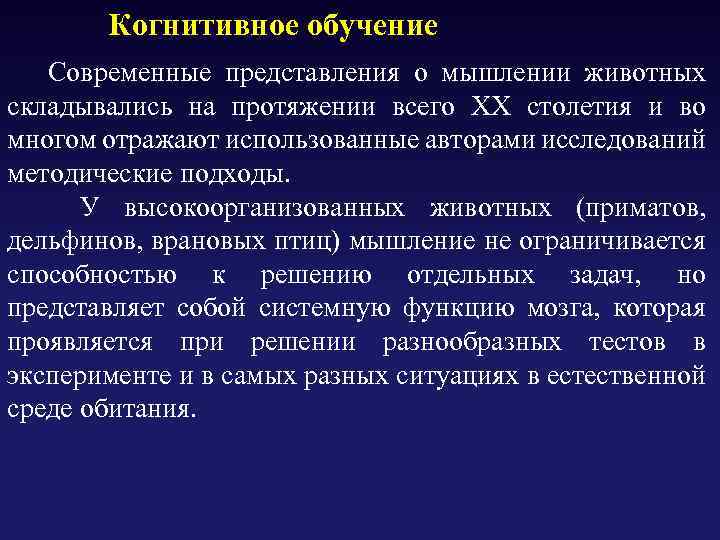 Когнитивное обучение

Современные представления о мышлении животных складывались на протяжении всего XX столетия и во многом отражают использованные авторами исследований методические подходы.

У высокоорганизованных животных (приматов, дельфинов, врановых птиц) мышление не ограничивается способностью к решению отдельных задач, но представляет собой системную функцию мозга, которая проявляется при решении разнообразных тестов в эксперименте и в самых разных ситуациях в естественной среде обитания.